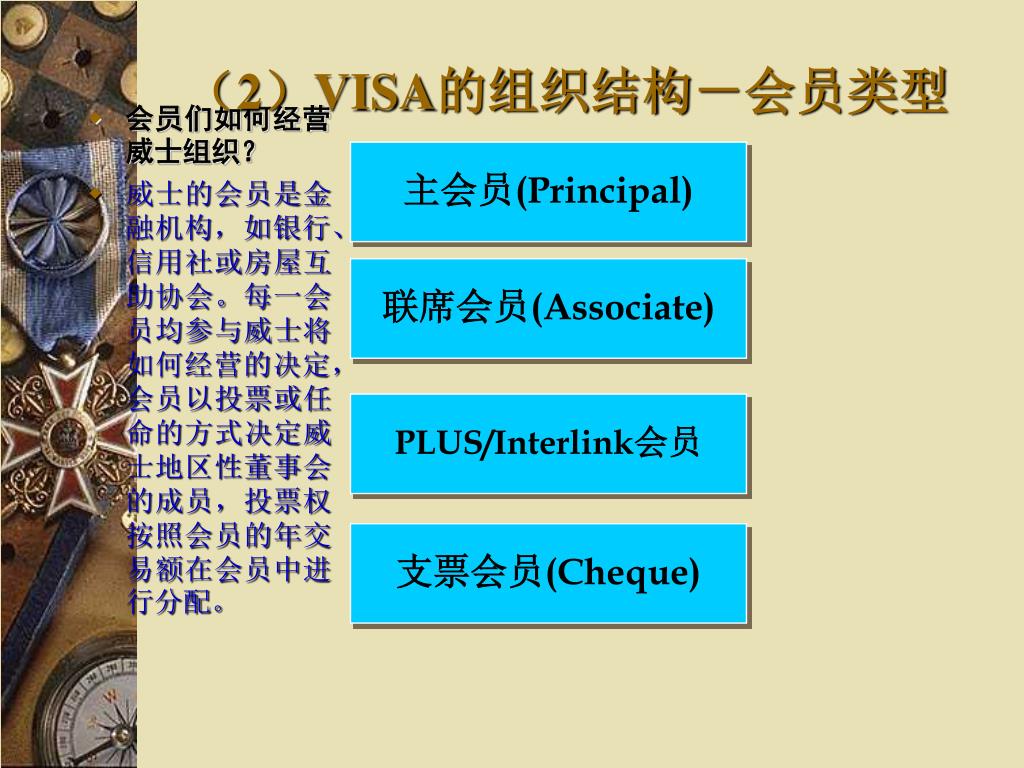 （2）VISA的组织结构－会员类型

会员们如何经营威士组织？

威士的会员是金融机构，如银行、信用社或房屋互助协会。每一会员均参与威士将如何经营的决定，会员以投票或任命的方式决定威士地区性董事会的成员，投票权按照会员的年交易额在会员中进行分配。

主会员(Principal)

联席会员(Associate)

PLUS/Interlink会员

支票会员(Cheque)